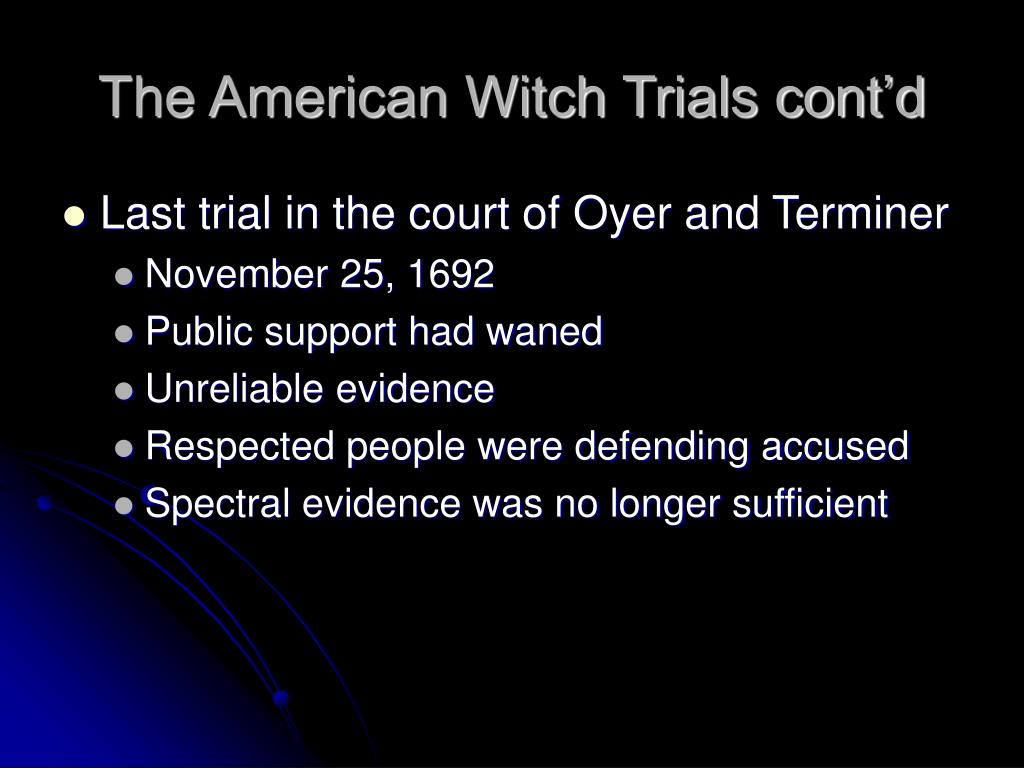 The American Witch Trials cont’d

- Last trial in the court of Oyer and Terminer
  - November 25, 1692
  - Public support had waned
  - Unreliable evidence
  - Respected people were defending accused
  - Spectral evidence was no longer sufficient